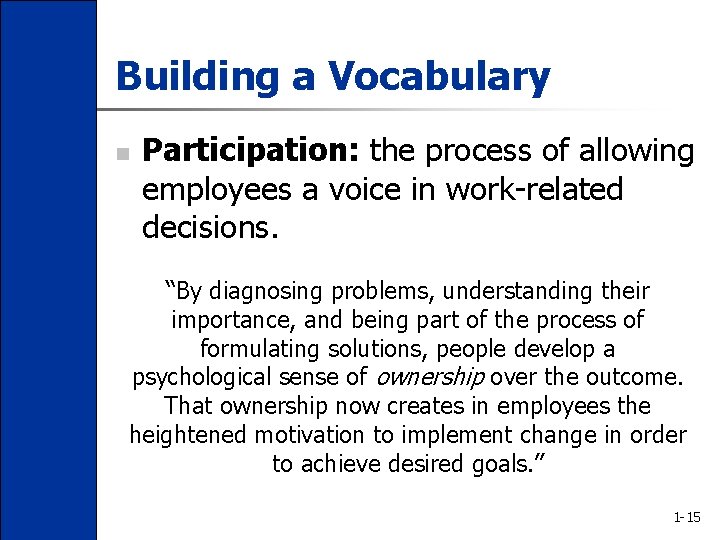 Building a Vocabulary

Participation: the process of allowing employees a voice in work-related decisions.

“By diagnosing problems, understanding their importance, and being part of the process of formulating solutions, people develop a psychological sense of ownership over the outcome. That ownership now creates in employees the heightened motivation to implement change in order to achieve desired goals.”

1-15